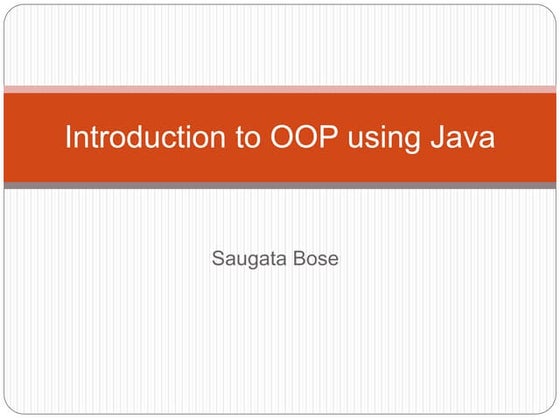 Introduction to OOP using Java

Saugata Bose